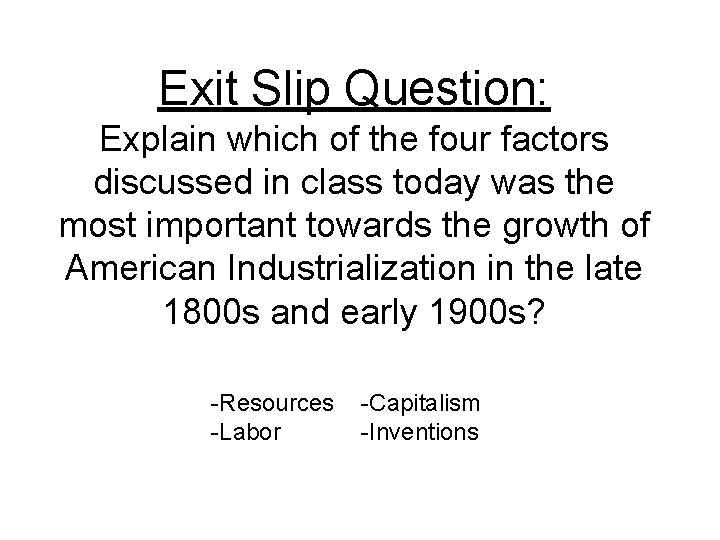 Exit Slip Question:
Explain which of the four factors discussed in class today was the most important towards the growth of American Industrialization in the late 1800s and early 1900s?

-Resources -Capitalism
-Labor -Inventions